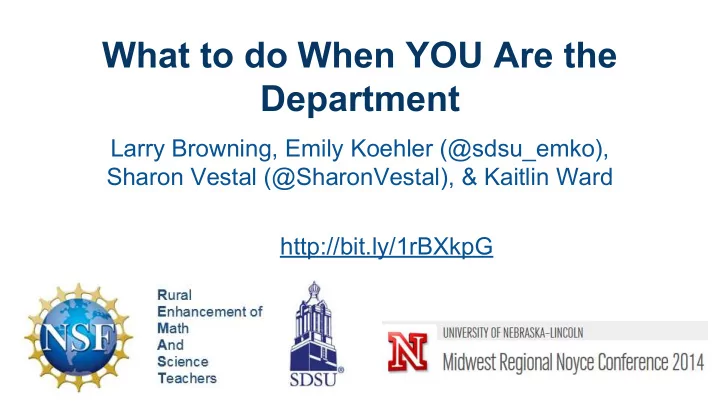 What to do When YOU Are the Department

Larry Browning, Emily Koehler (@sdsu_emko), Sharon Vestal (@SharonVestal), & Kaitlin Ward

http://bit.ly/1rBXkpG

NSF

Rural
Enhancement of
Math
And
Science
Teachers

SDSU

N

UNIVERSITY OF NEBRASKA-LINCOLN

Midwest Regional Noyce Conference 2014